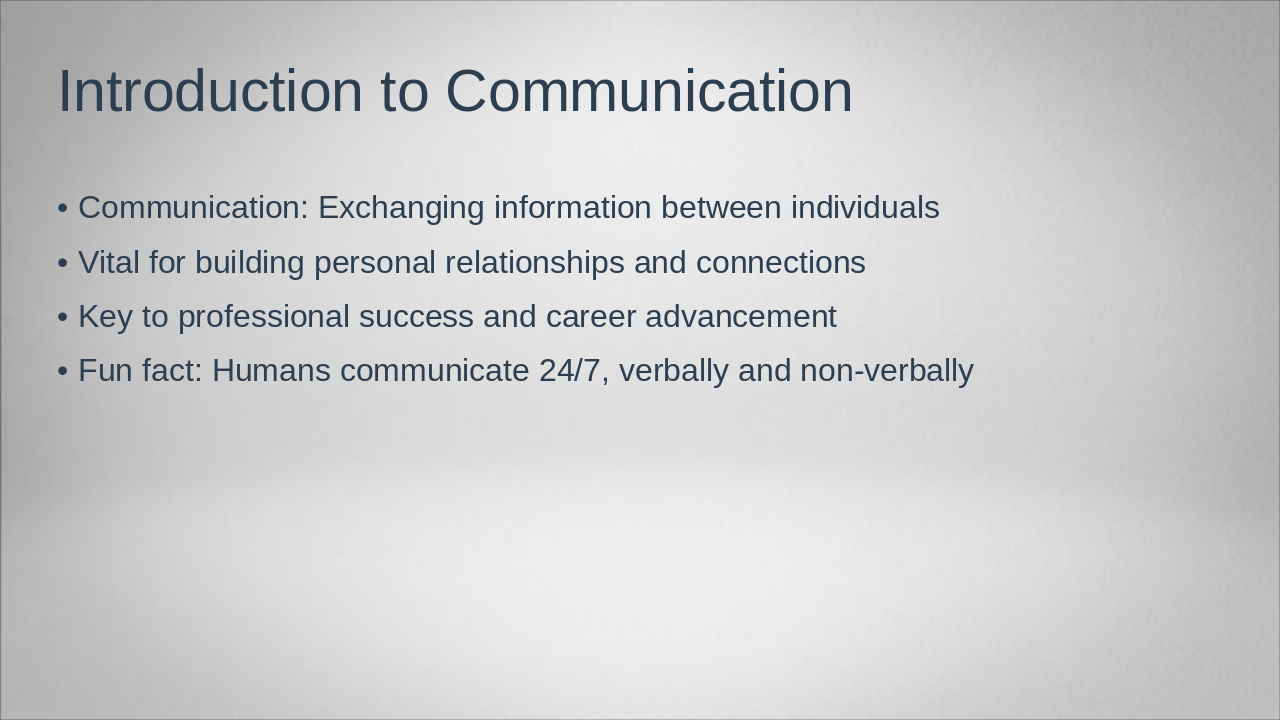 Introduction to Communication

• Communication: Exchanging information between individuals
• Vital for building personal relationships and connections
• Key to professional success and career advancement
• Fun fact: Humans communicate 24/7, verbally and non-verbally